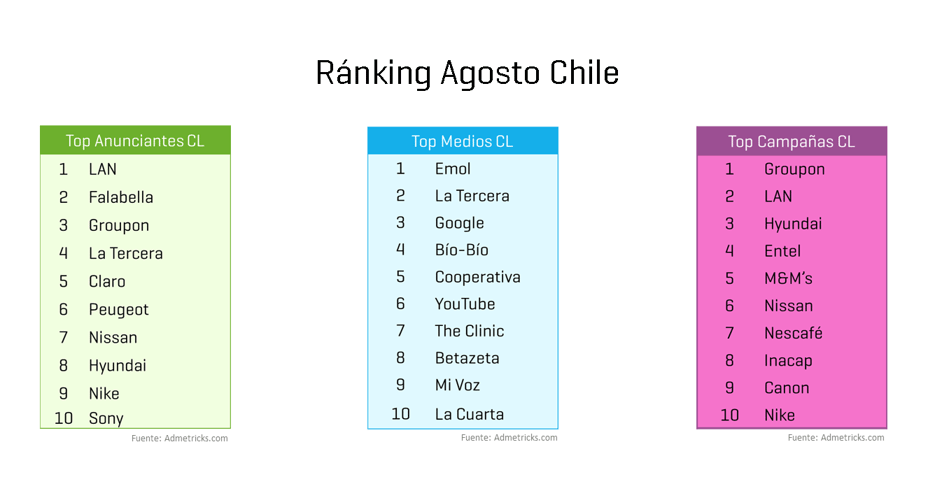 Ránking Agosto Chile

| Top Anunciantes CL | |
|---|---|
| 1 | LAN |
| 2 | Falabella |
| 3 | Groupon |
| 4 | La Tercera |
| 5 | Claro |
| 6 | Peugeot |
| 7 | Nissan |
| 8 | Hyundai |
| 9 | Nike |
| 10 | Sony |

Fuente: Admetricks.com

| Top Medios CL | |
|---|---|
| 1 | Emol |
| 2 | La Tercera |
| 3 | Google |
| 4 | Bío-Bío |
| 5 | Cooperativa |
| 6 | YouTube |
| 7 | The Clinic |
| 8 | Betazeta |
| 9 | Mi Voz |
| 10 | La Cuarta |

Fuente: Admetricks.com

| Top Campañas CL | |
|---|---|
| 1 | Groupon |
| 2 | LAN |
| 3 | Hyundai |
| 4 | Entel |
| 5 | M&M's |
| 6 | Nissan |
| 7 | Nescafé |
| 8 | Inacap |
| 9 | Canon |
| 10 | Nike |

Fuente: Admetricks.com